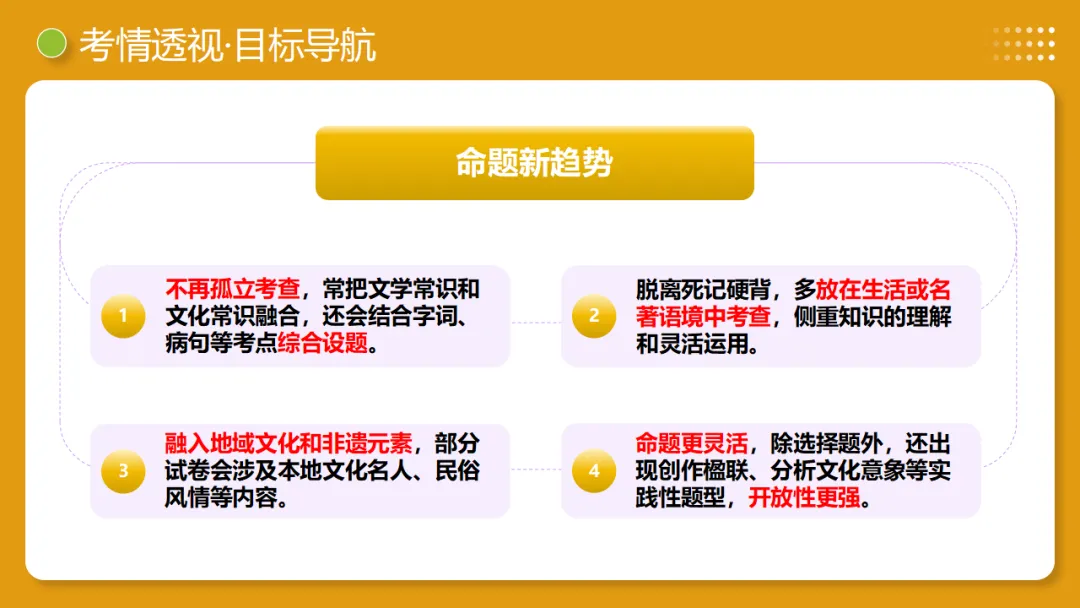 考情透视·目标导航

命题新趋势

1 不再孤立考查，常把文学常识和文化常识融合，还会结合字词、病句等考点综合设题。

2 脱离死记硬背，多放在生活或名著语境中考查，侧重知识的理解和灵活运用。

3 融入地域文化和非遗元素，部分试卷会涉及本地文化名人、民俗风情等内容。

4 命题更灵活，除选择题外，还出现创作楹联、分析文化意象等实践性题型，开放性更强。